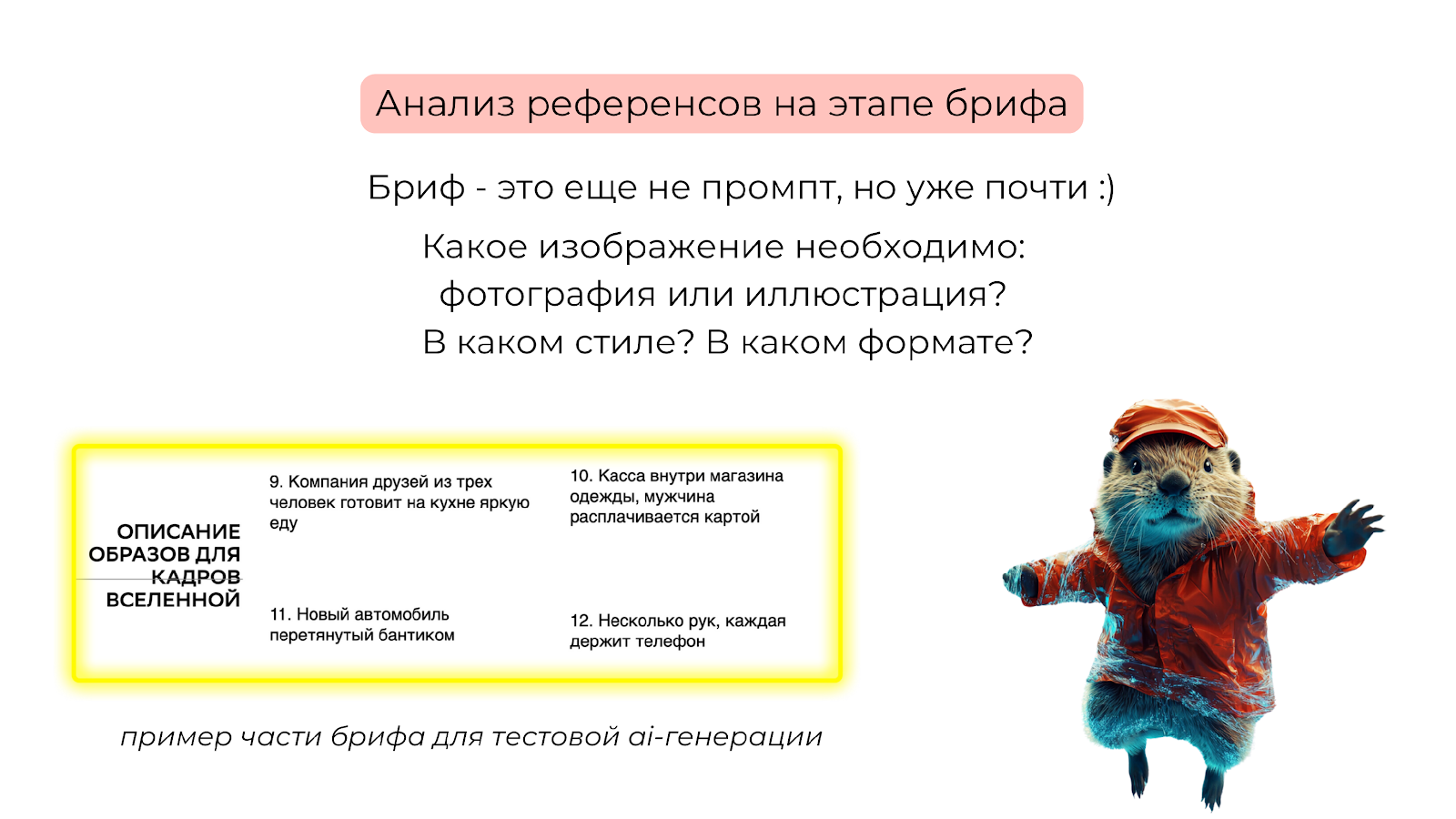 Анализ референсов на этапе брифа

Бриф - это еще не промпт, но уже почти :)

Какое изображение необходимо: фотография или иллюстрация? В каком стиле? В каком формате?

ОПИСАНИЕ ОБРАЗОВ ДЛЯ КАДРОВ ВСЕЛЕННОЙ

9. Компания друзей из трех человек готовит на кухне яркую еду

10. Касса внутри магазина одежды, мужчина расплачивается картой

11. Новый автомобиль перетянутый бантиком

12. Несколько рук, каждая держит телефон

пример части брифа для тестовой ai-генерации